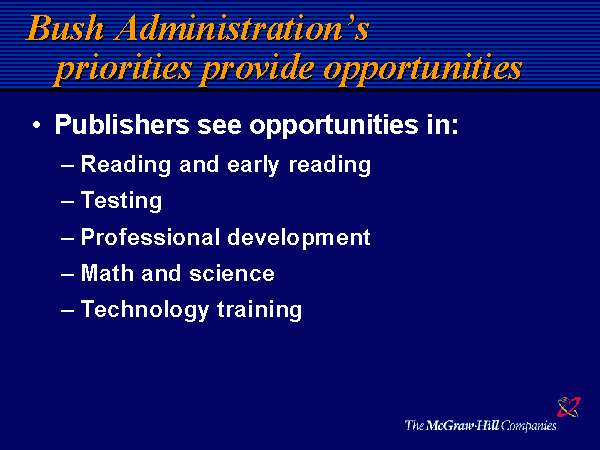 Bush Administration's priorities provide opportunities

• Publishers see opportunities in:
– Reading and early reading
– Testing
– Professional development
– Math and science
– Technology training

The McGraw-Hill Companies